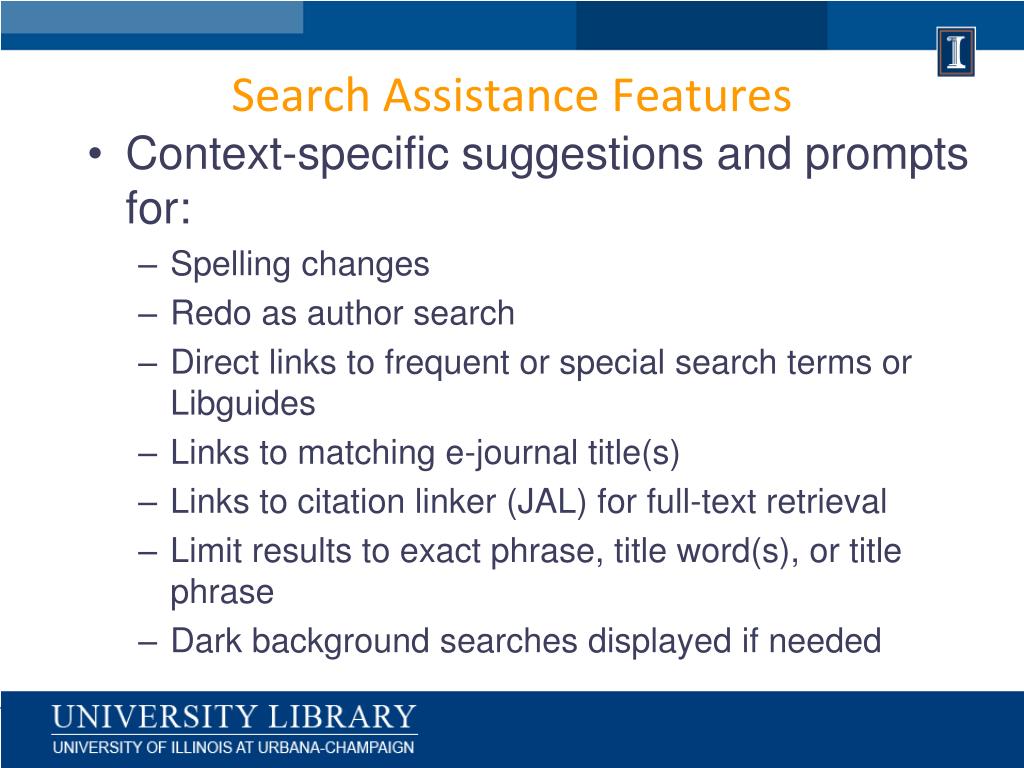 I

Search Assistance Features

• Context-specific suggestions and prompts for:
– Spelling changes
– Redo as author search
– Direct links to frequent or special search terms or Libguides
– Links to matching e-journal title(s)
– Links to citation linker (JAL) for full-text retrieval
– Limit results to exact phrase, title word(s), or title phrase
– Dark background searches displayed if needed

UNIVERSITY LIBRARY
UNIVERSITY OF ILLINOIS AT URBANA-CHAMPAIGN